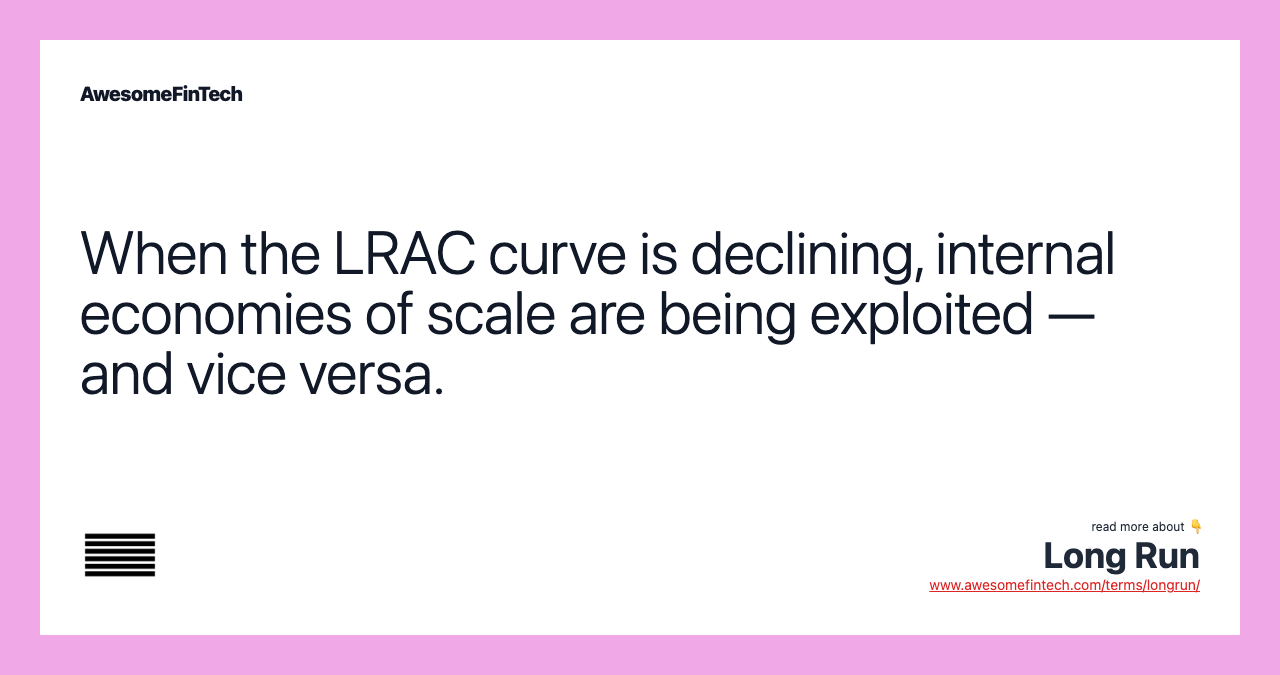 AwesomeFinTech

When the LRAC curve is declining, internal economies of scale are being exploited — and vice versa.

read more about 👇
Long Run
www.awesomefintech.com/terms/longrun/